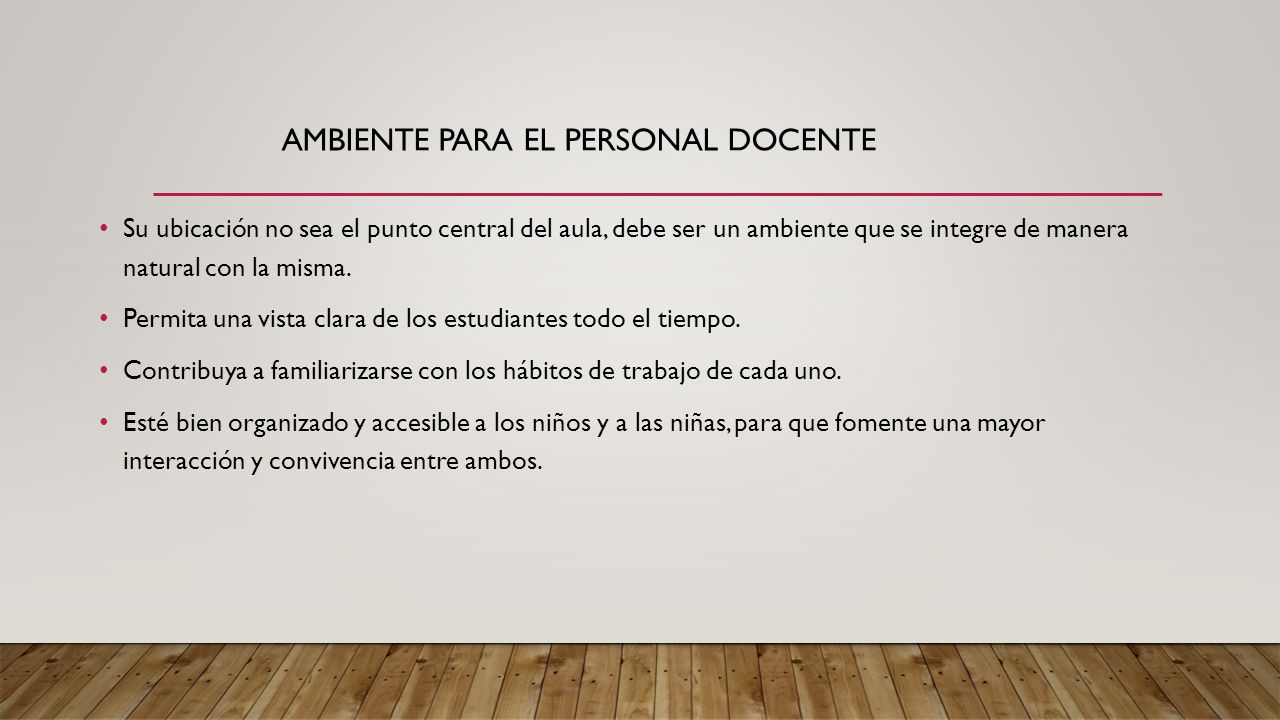 AMBIENTE PARA EL PERSONAL DOCENTE

• Su ubicación no sea el punto central del aula, debe ser un ambiente que se integre de manera natural con la misma.

• Permita una vista clara de los estudiantes todo el tiempo.

• Contribuya a familiarizarse con los hábitos de trabajo de cada uno.

• Esté bien organizado y accesible a los niños y a las niñas, para que fomente una mayor interacción y convivencia entre ambos.